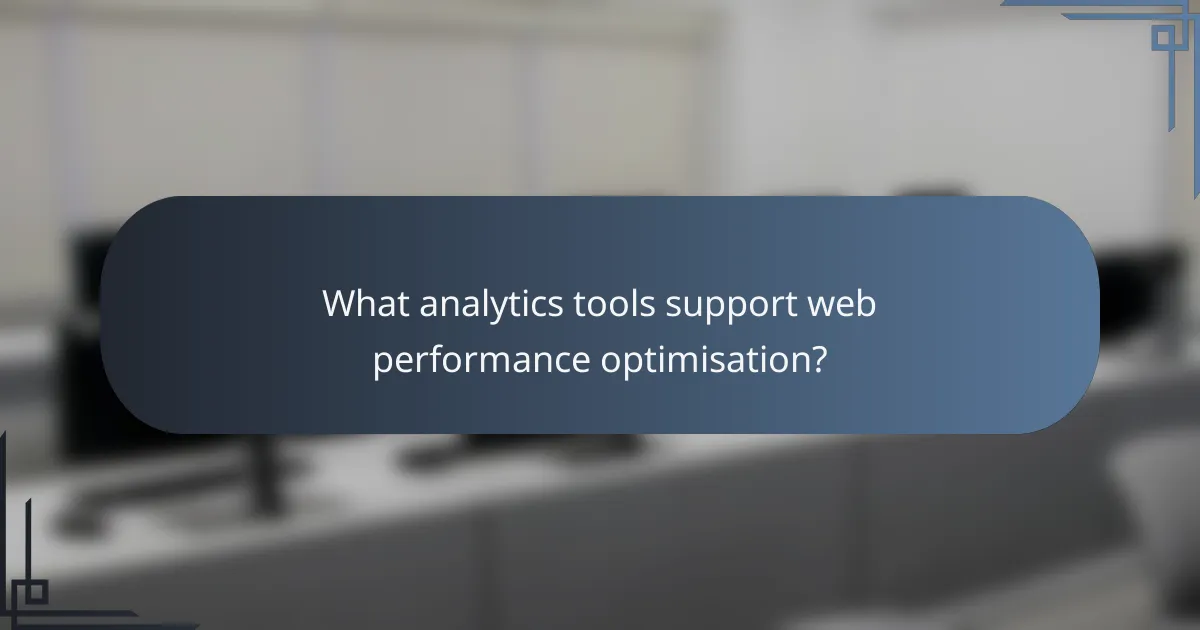 What analytics tools support web performance optimisation?